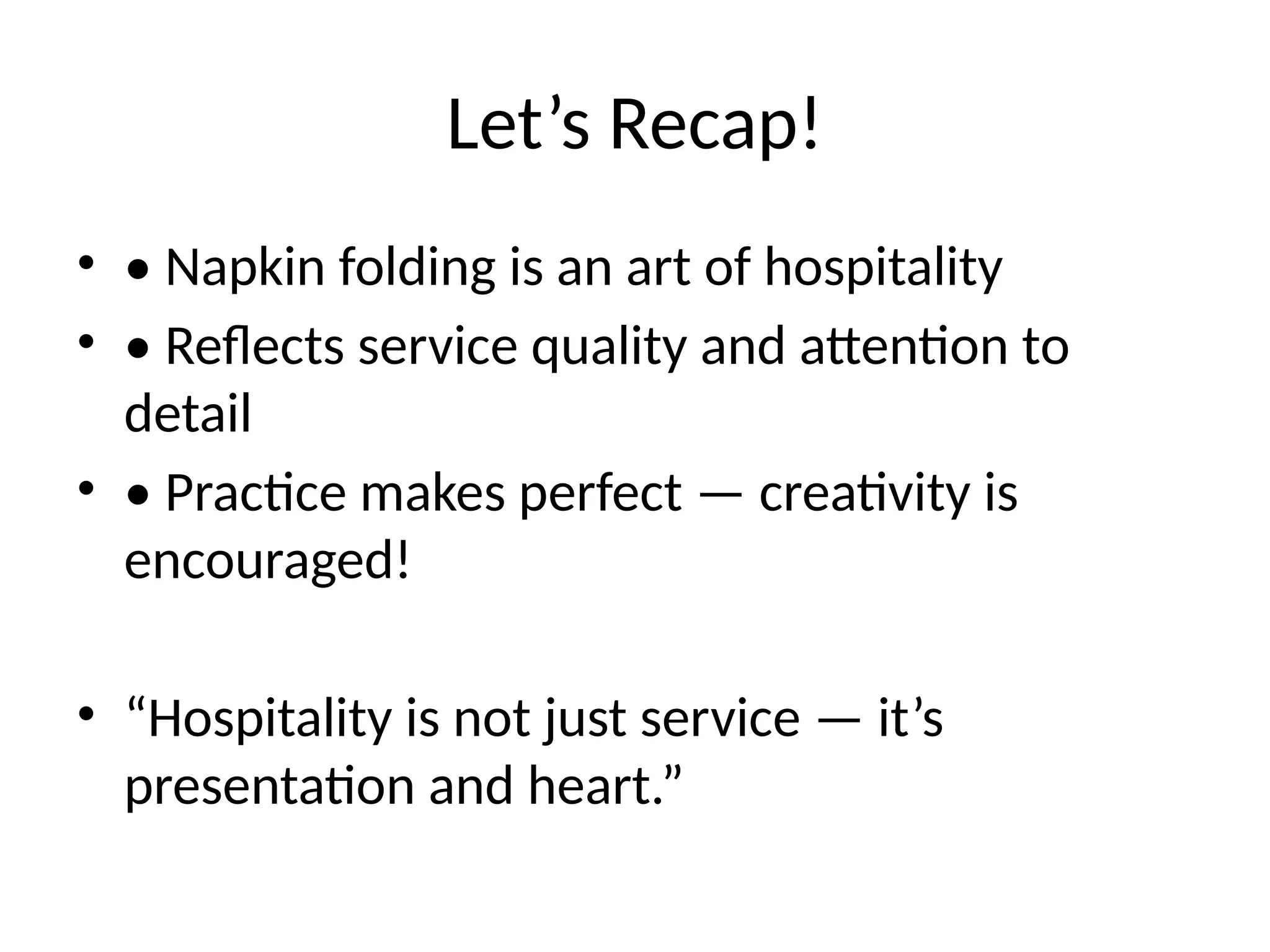 Let’s Recap!

• • Napkin folding is an art of hospitality
• • Reflects service quality and attention to detail
• • Practice makes perfect — creativity is encouraged!

• “Hospitality is not just service — it’s presentation and heart.”